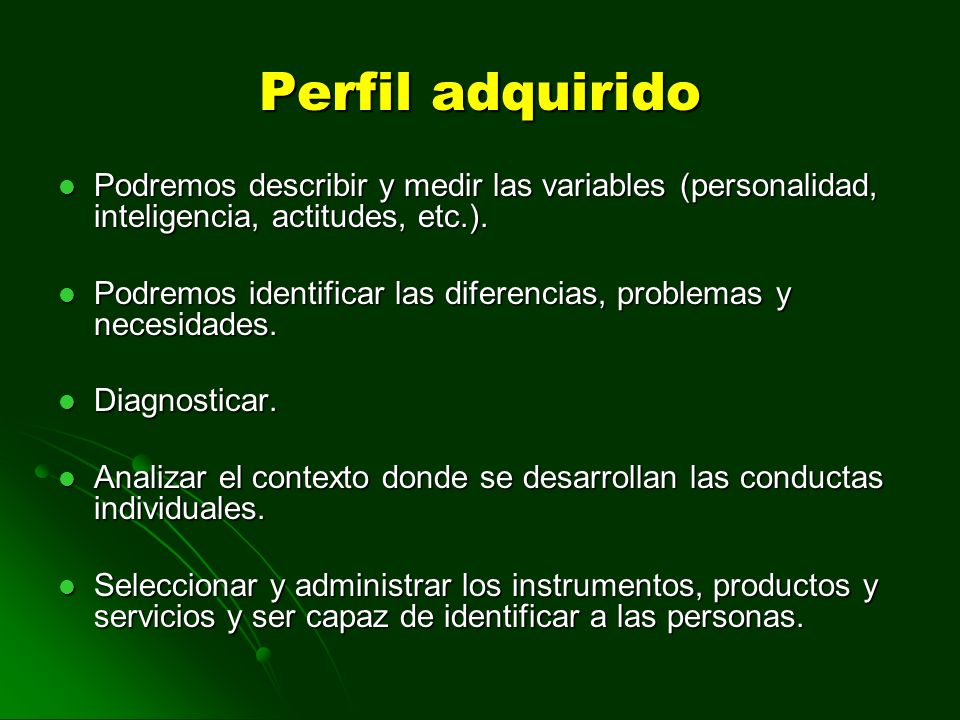 Perfil adquirido

- Podremos describir y medir las variables (personalidad, inteligencia, actitudes, etc.).

- Podremos identificar las diferencias, problemas y necesidades.

- Diagnosticar.

- Analizar el contexto donde se desarrollan las conductas individuales.

- Seleccionar y administrar los instrumentos, productos y servicios y ser capaz de identificar a las personas.